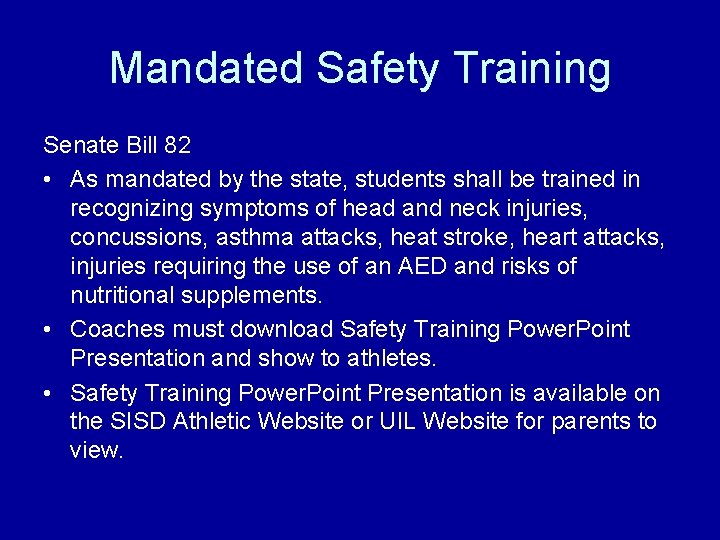 Mandated Safety Training

Senate Bill 82

• As mandated by the state, students shall be trained in recognizing symptoms of head and neck injuries, concussions, asthma attacks, heat stroke, heart attacks, injuries requiring the use of an AED and risks of nutritional supplements.

• Coaches must download Safety Training PowerPoint Presentation and show to athletes.

• Safety Training PowerPoint Presentation is available on the SISD Athletic Website or UIL Website for parents to view.